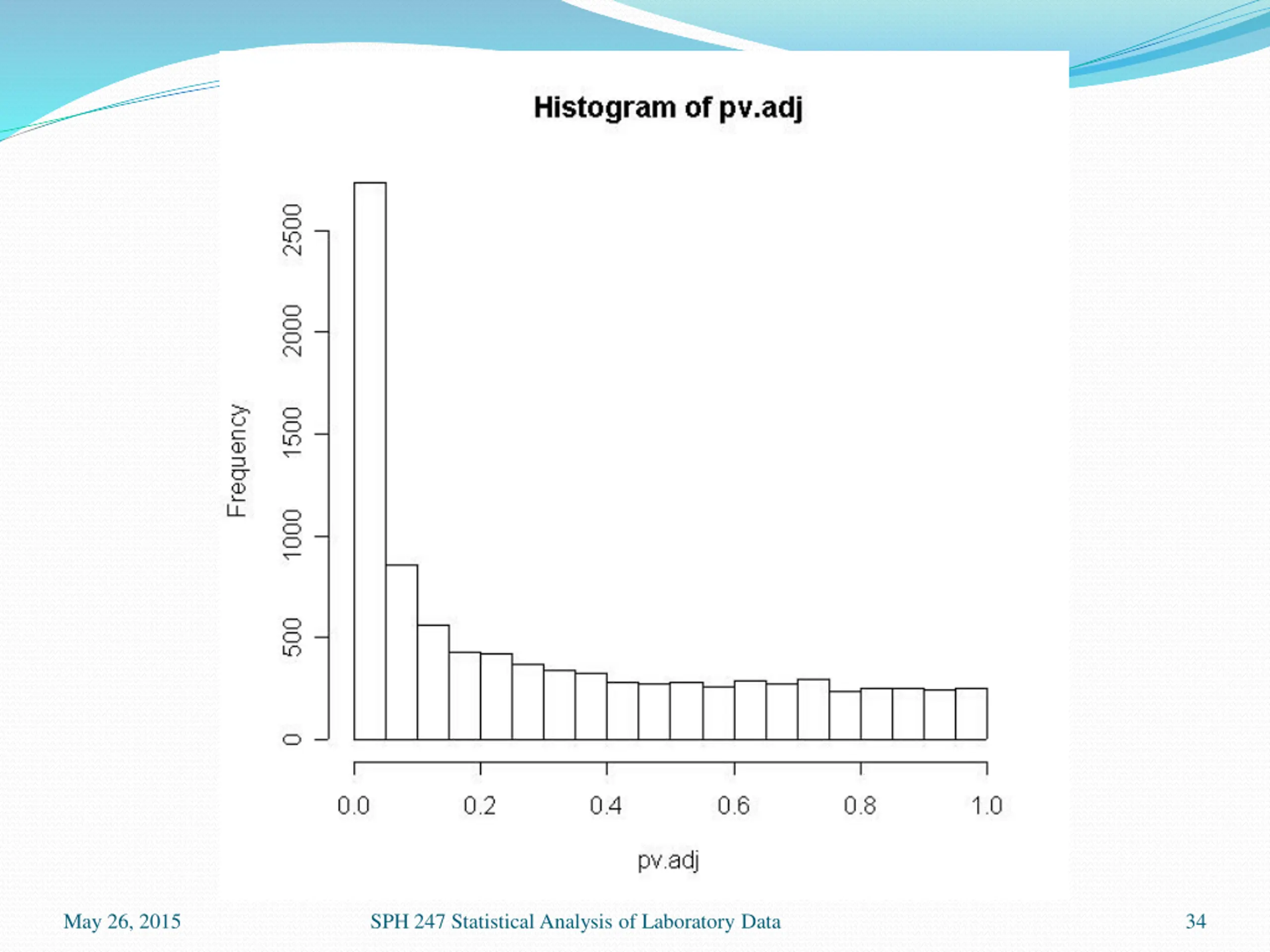 Histogram of pv.adj

Frequency

0
500
1000
1500
2000
2500

0.0
0.2
0.4
0.6
0.8
1.0

pv.adj

May 26, 2015

SPH 247 Statistical Analysis of Laboratory Data

34